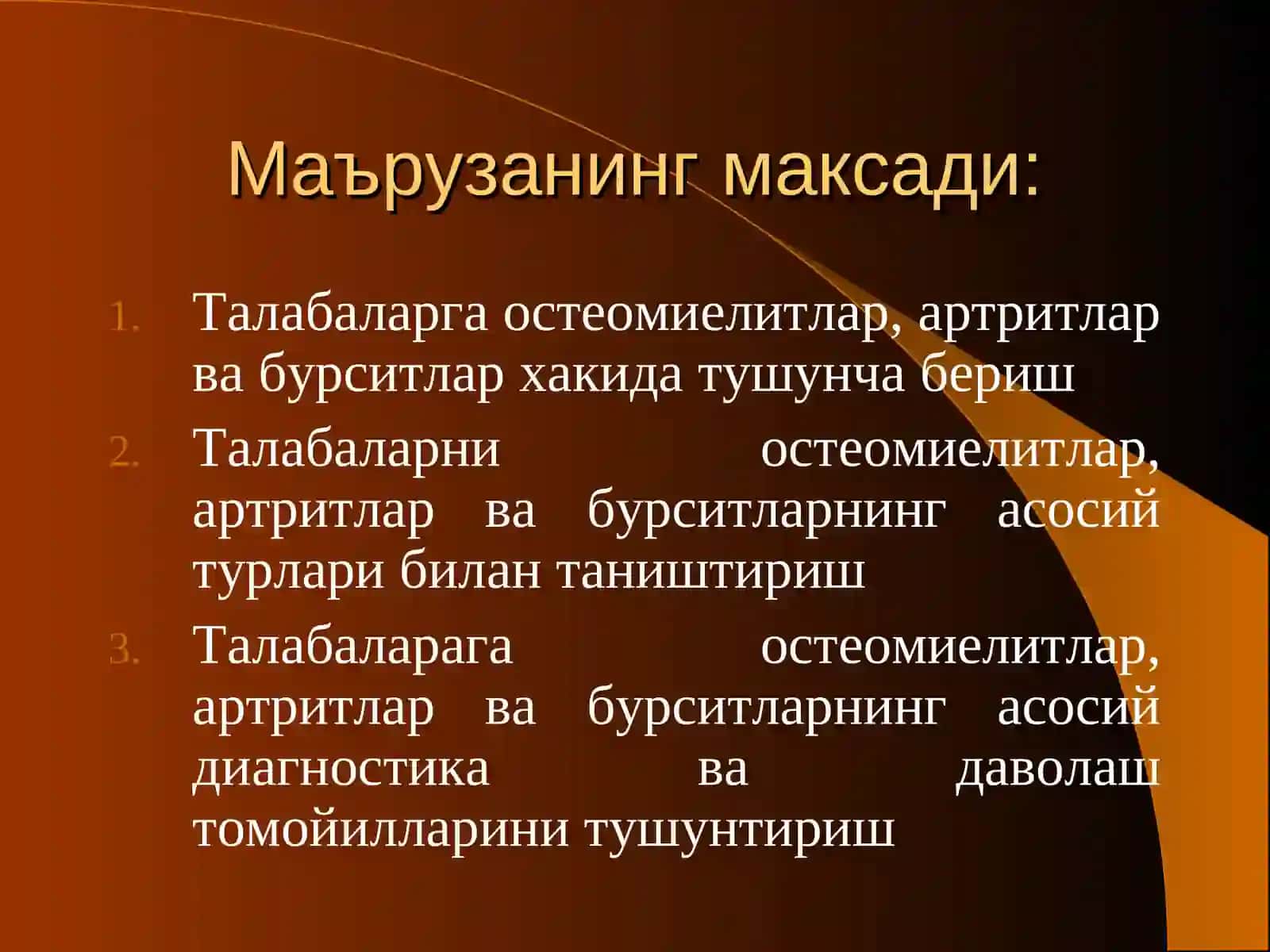 Маърузанинг максади:

1. Талабаларга остеомиелитлар, артритлар ва бурситлар хакида тушунча бериш
2. Талабаларни остеомиелитлар, артритлар ва бурситларнинг асосий турлари билан таништириш
3. Талабаларага остеомиелитлар, артритлар ва бурситларнинг асосий диагностика ва даволаш томойилларини тушунтириш